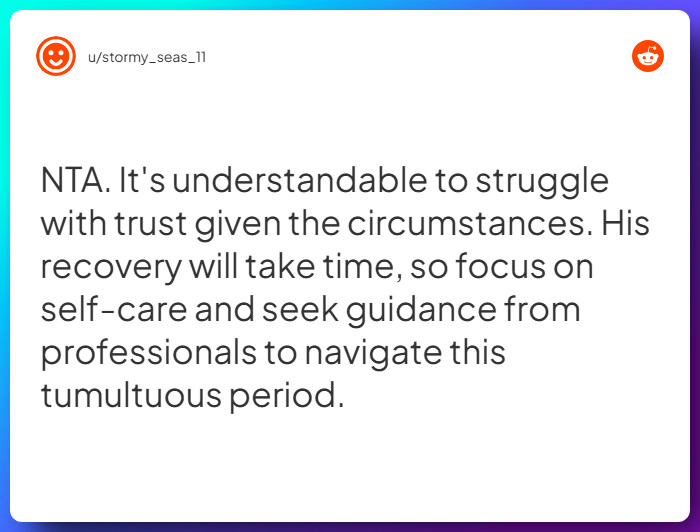 u/stormy_seas_11

NTA. It's understandable to struggle with trust given the circumstances. His recovery will take time, so focus on self-care and seek guidance from professionals to navigate this tumultuous period.